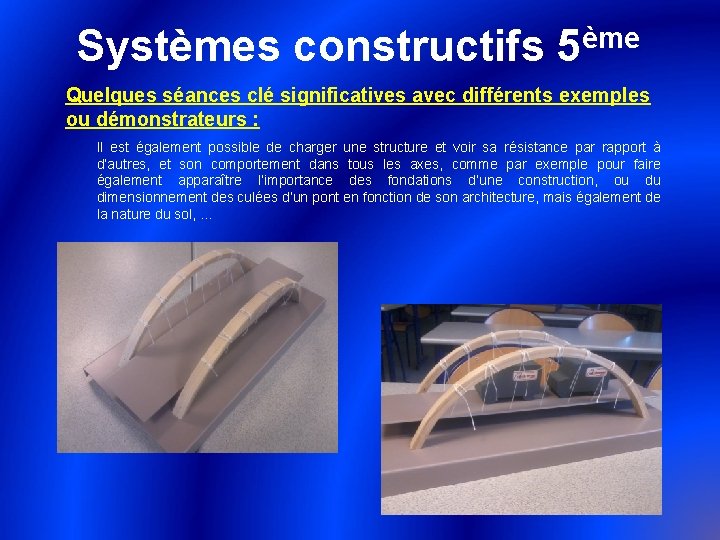 Systèmes constructifs 5ème

Quelques séances clé significatives avec différents exemples ou démonstrateurs :

Il est également possible de charger une structure et voir sa résistance par rapport à d'autres, et son comportement dans tous les axes, comme par exemple pour faire également apparaître l'importance des fondations d'une construction, ou du dimensionnement des culées d'un pont en fonction de son architecture, mais également de la nature du sol, ...